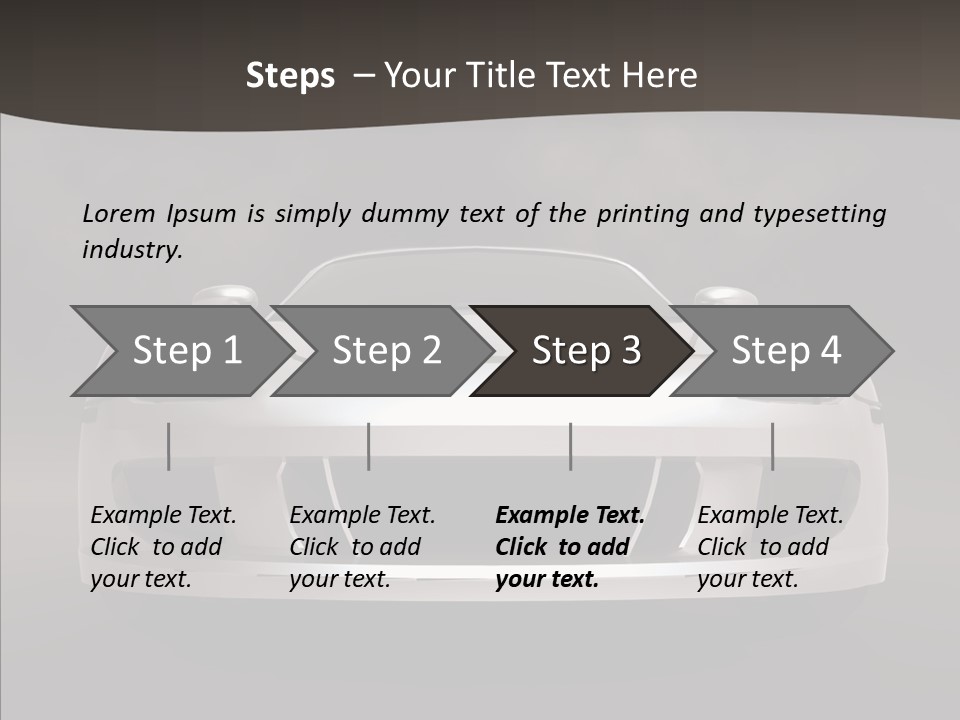 Steps – Your Title Text Here

Lorem Ipsum is simply dummy text of the printing and typesetting industry.

Step 1

Step 2

Step 3

Step 4

Example Text. Click to add your text.

Example Text. Click to add your text.

Example Text. Click to add your text.

Example Text. Click to add your text.